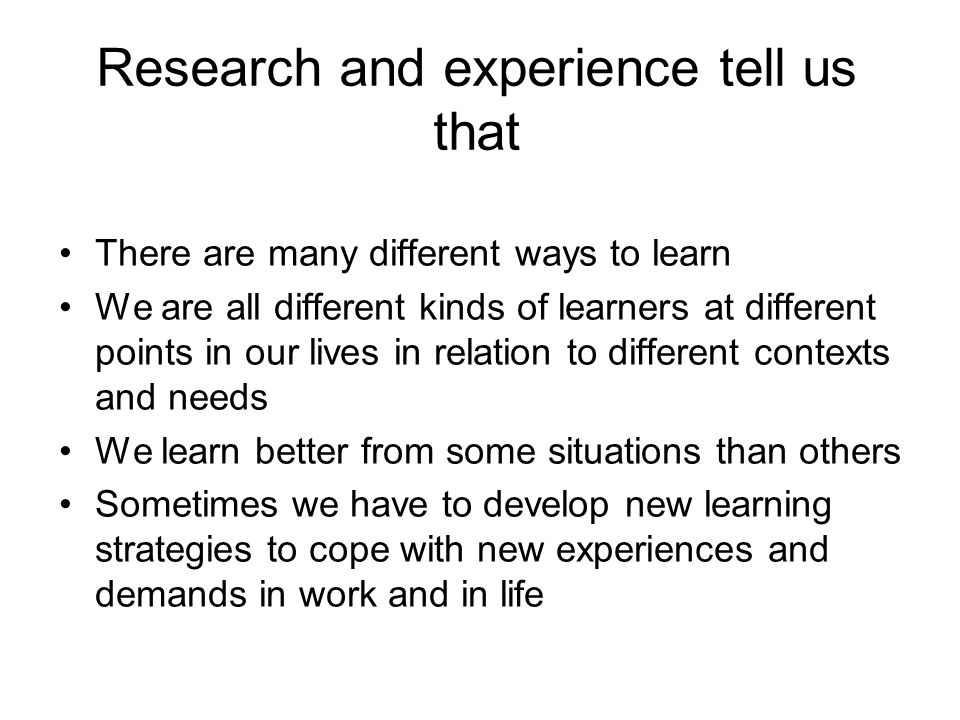 Research and experience tell us that

• There are many different ways to learn
• We are all different kinds of learners at different points in our lives in relation to different contexts and needs
• We learn better from some situations than others
• Sometimes we have to develop new learning strategies to cope with new experiences and demands in work and in life